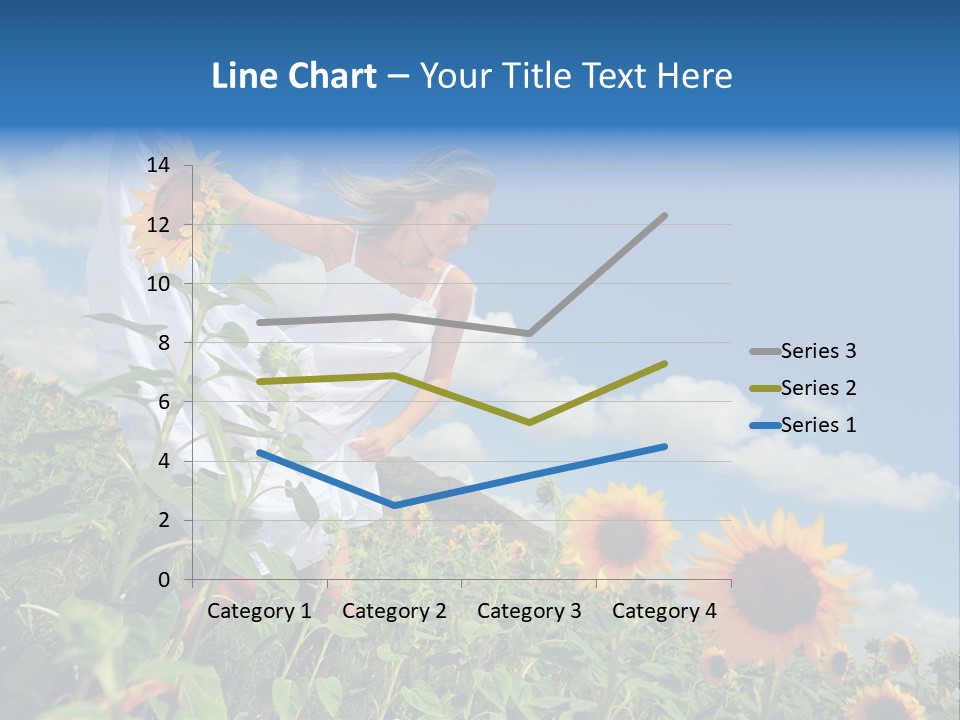 Line Chart – Your Title Text Here

14
12
10
8
6
4
2
0

Category 1 Category 2 Category 3 Category 4

Series 3
Series 2
Series 1